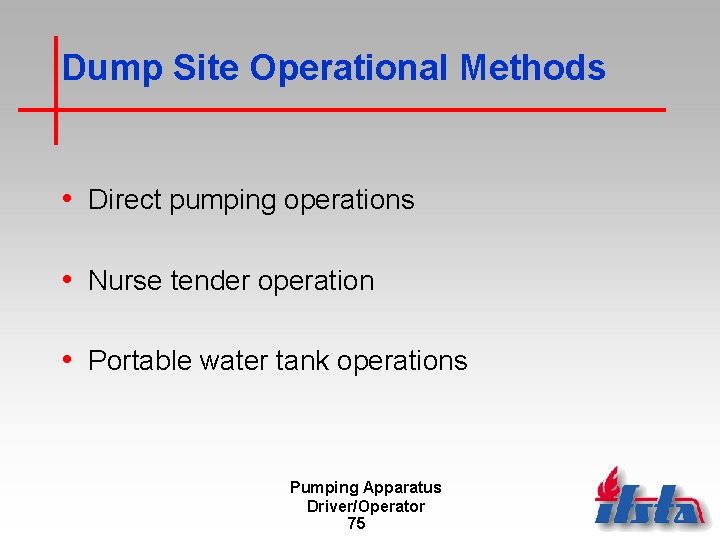 Dump Site Operational Methods

• Direct pumping operations

• Nurse tender operation

• Portable water tank operations

Pumping Apparatus
Driver/Operator
75

ifsta